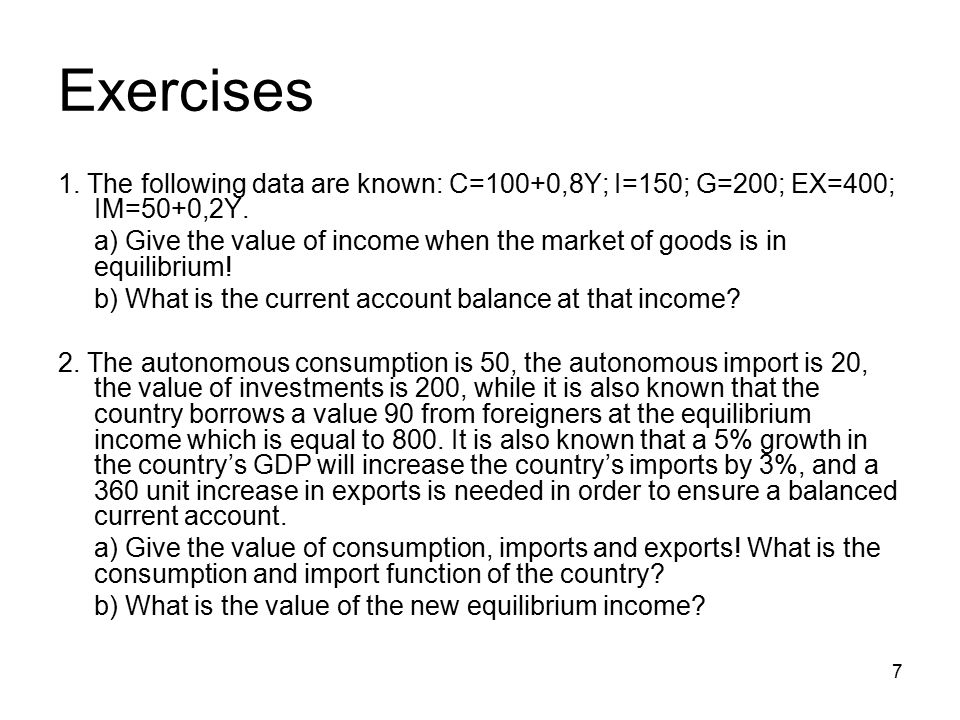 Exercises

1. The following data are known: C=100+0,8Y; I=150; G=200; EX=400; IM=50+0,2Y.

a) Give the value of income when the market of goods is in equilibrium!

b) What is the current account balance at that income?

2. The autonomous consumption is 50, the autonomous import is 20, the value of investments is 200, while it is also known that the country borrows a value 90 from foreigners at the equilibrium income which is equal to 800. It is also known that a 5% growth in the country's GDP will increase the country's imports by 3%, and a 360 unit increase in exports is needed in order to ensure a balanced current account.

a) Give the value of consumption, imports and exports! What is the consumption and import function of the country?

b) What is the value of the new equilibrium income?

7